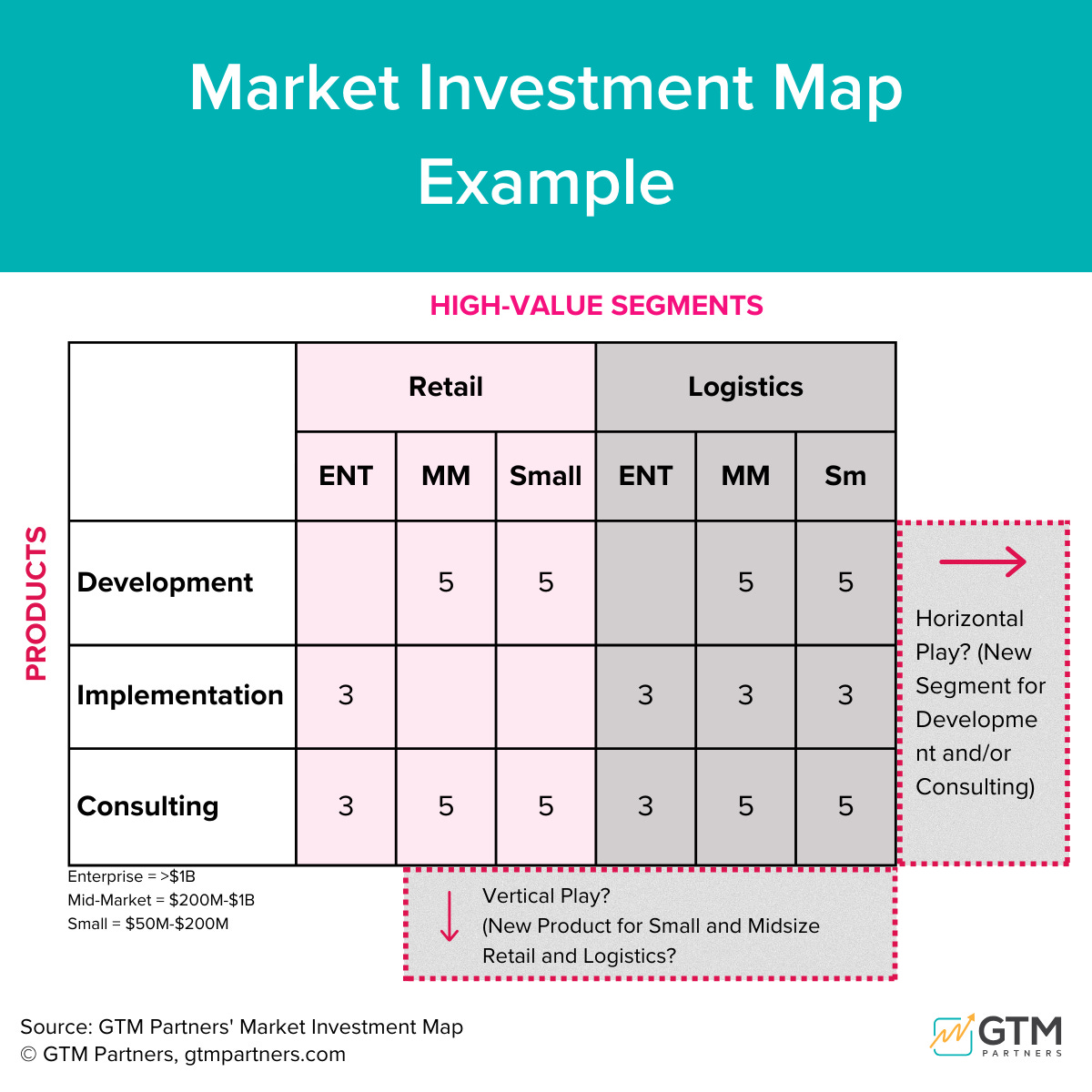 Market Investment Map Example

HIGH-VALUE SEGMENTS

PRODUCTS

| | Retail | | | Logistics | | |
|---|---|---|---|---|---|---|
| | ENT | MM | Small | ENT | MM | Sm |
| Development | | 5 | 5 | | 5 | 5 |
| Implementation | 3 | | | 3 | 3 | 3 |
| Consulting | 3 | 5 | 5 | 3 | 5 | 5 |

Horizontal Play? (New Segment for Development and/or Consulting)

Enterprise = >$1B
Mid-Market = $200M-$1B
Small = $50M-$200M

Vertical Play? (New Product for Small and Midsize Retail and Logistics?

Source: GTM Partners' Market Investment Map
© GTM Partners, gtmpartners.com

GTM PARTNERS